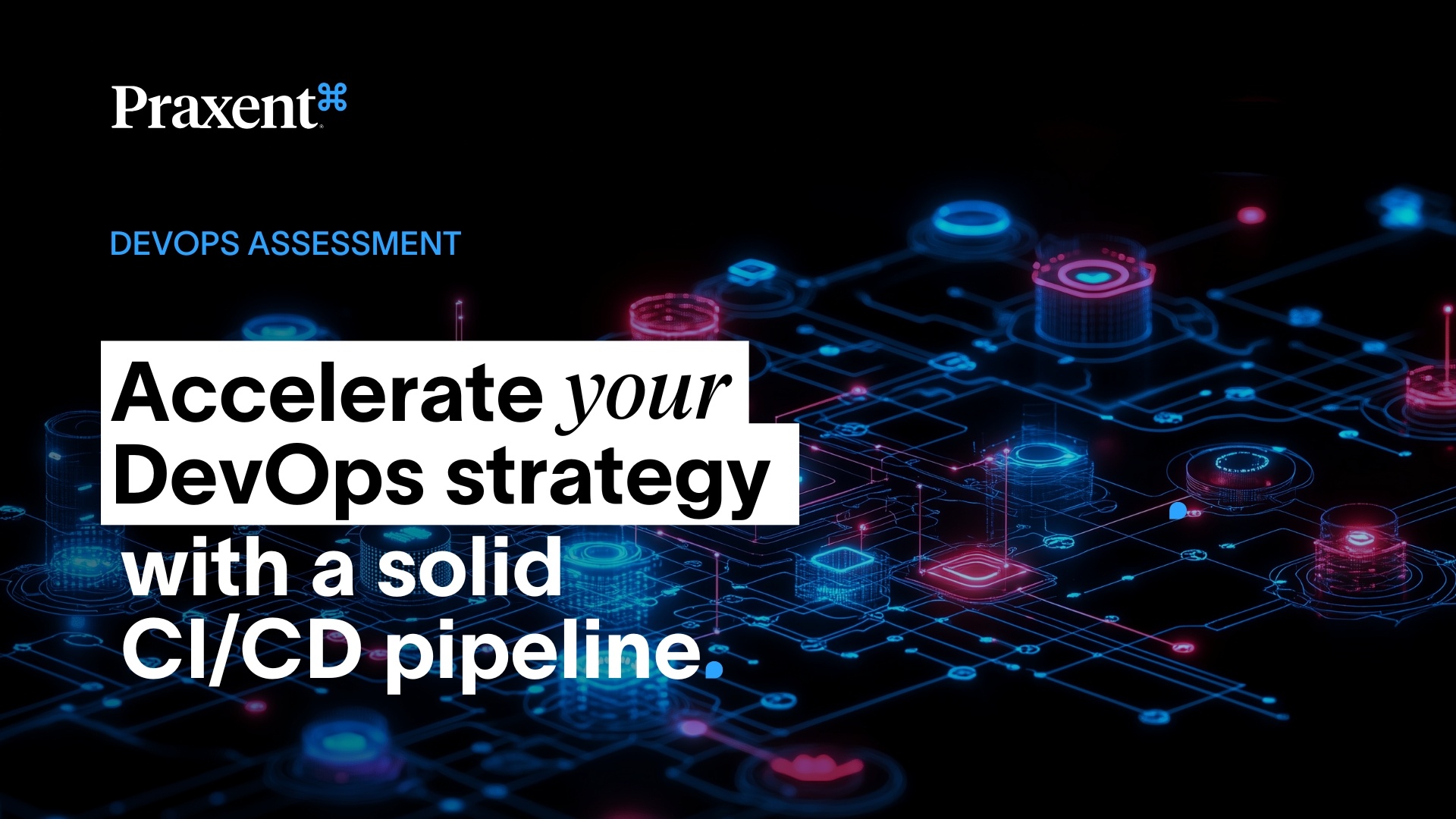 Praxent

DEVOPS ASSESSMENT

Accelerate your DevOps strategy with a solid CI/CD pipeline.